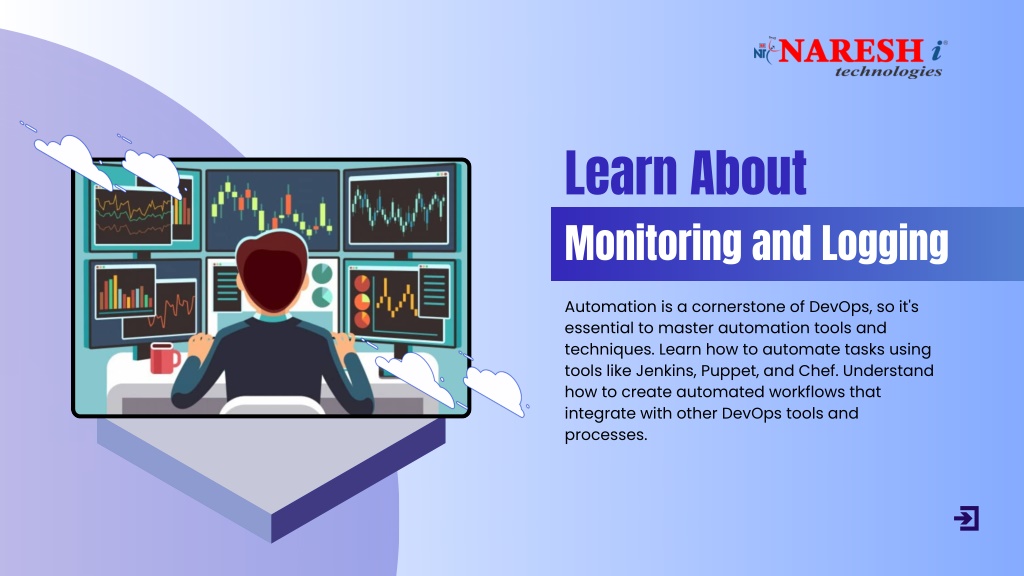 NARESH i technologies

Learn About

Monitoring and Logging

Automation is a cornerstone of DevOps, so it's essential to master automation tools and techniques. Learn how to automate tasks using tools like Jenkins, Puppet, and Chef. Understand how to create automated workflows that integrate with other DevOps tools and processes.